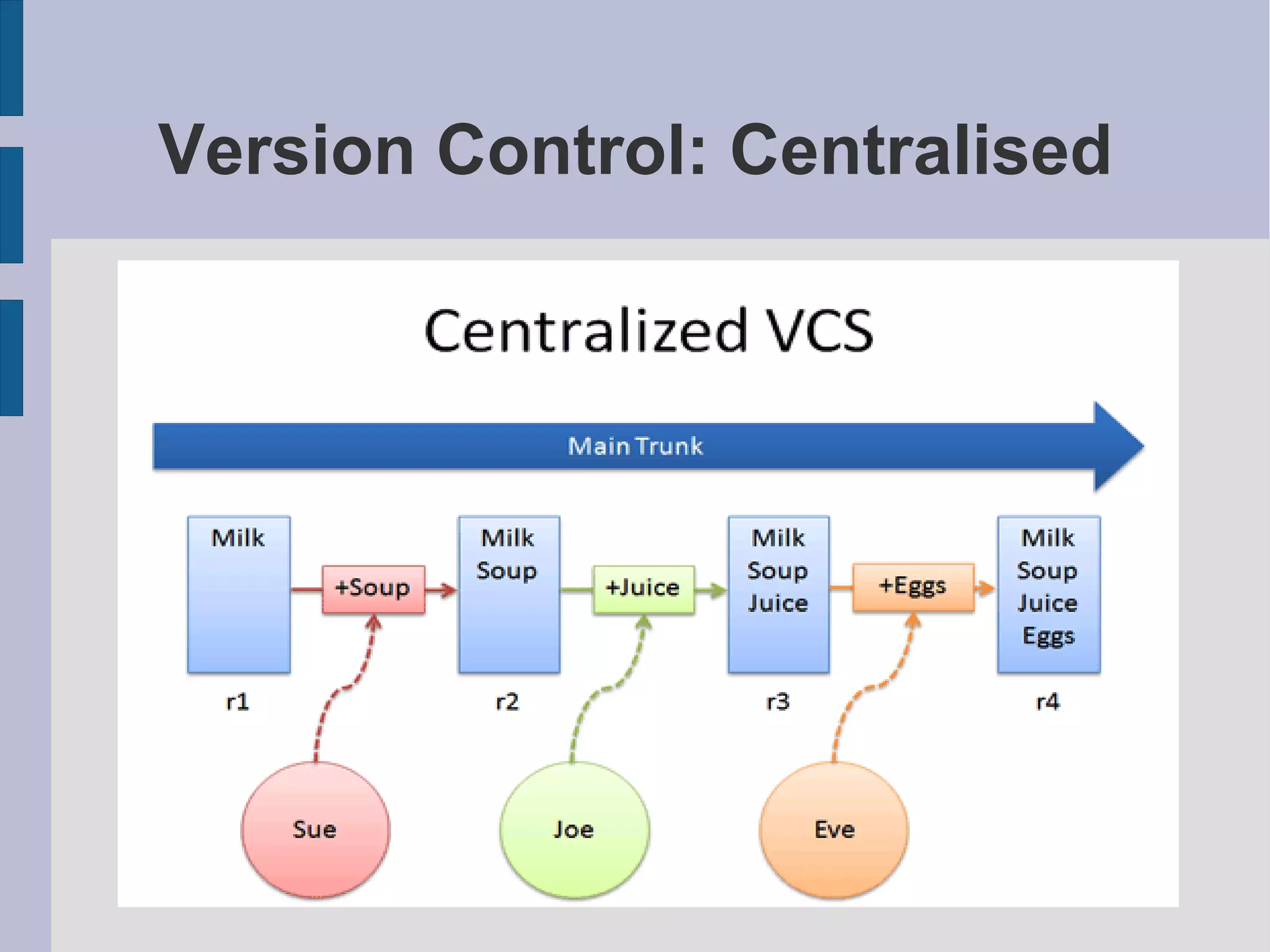 Version Control: Centralised

Centralized VCS

Main Trunk

Milk

+Soup

Milk
Soup

+Juice

Milk
Soup
Juice

+Eggs

Milk
Soup
Juice
Eggs

r1

r2

r3

r4

Sue

Joe

Eve